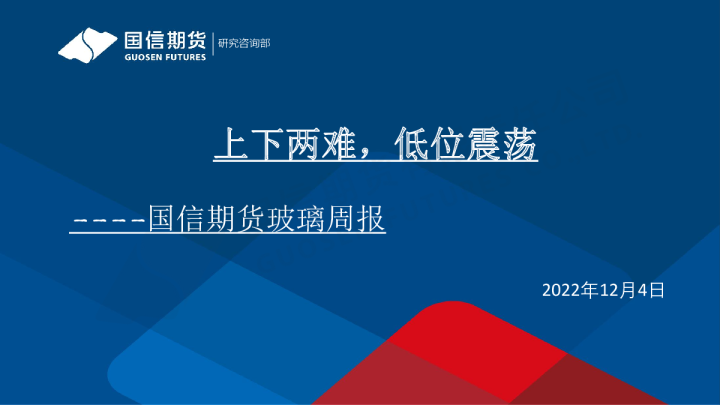 国信期货
GUOSEN FUTURES
研究咨询部

上下两难，低位震荡

-----国信期货玻璃周报

2022年12月4日